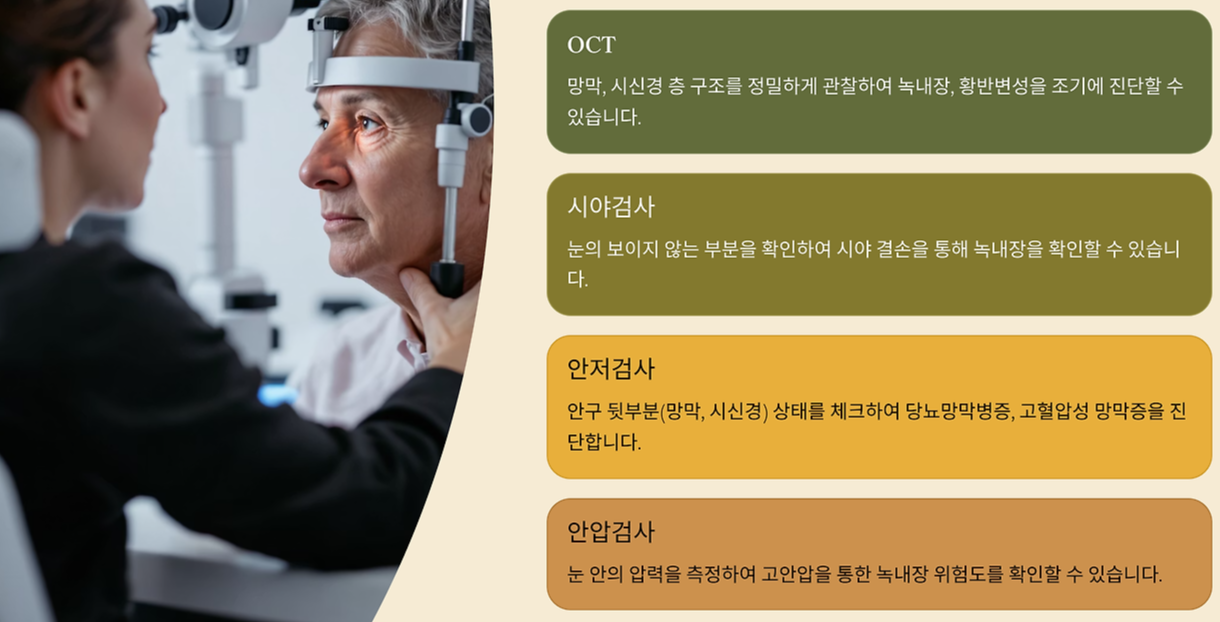 OCT

망막, 시신경 층 구조를 정밀하게 관찰하여 녹내장, 황반변성을 조기에 진단할 수 있습니다.

시야검사

눈의 보이지 않는 부분을 확인하여 시야 결손을 통해 녹내장을 확인할 수 있습니다.

안저검사

안구 뒷부분(망막, 시신경) 상태를 체크하여 당뇨망막병증, 고혈압성 망막증을 진단합니다.

안압검사

눈 안의 압력을 측정하여 고안압을 통한 녹내장 위험도를 확인할 수 있습니다.